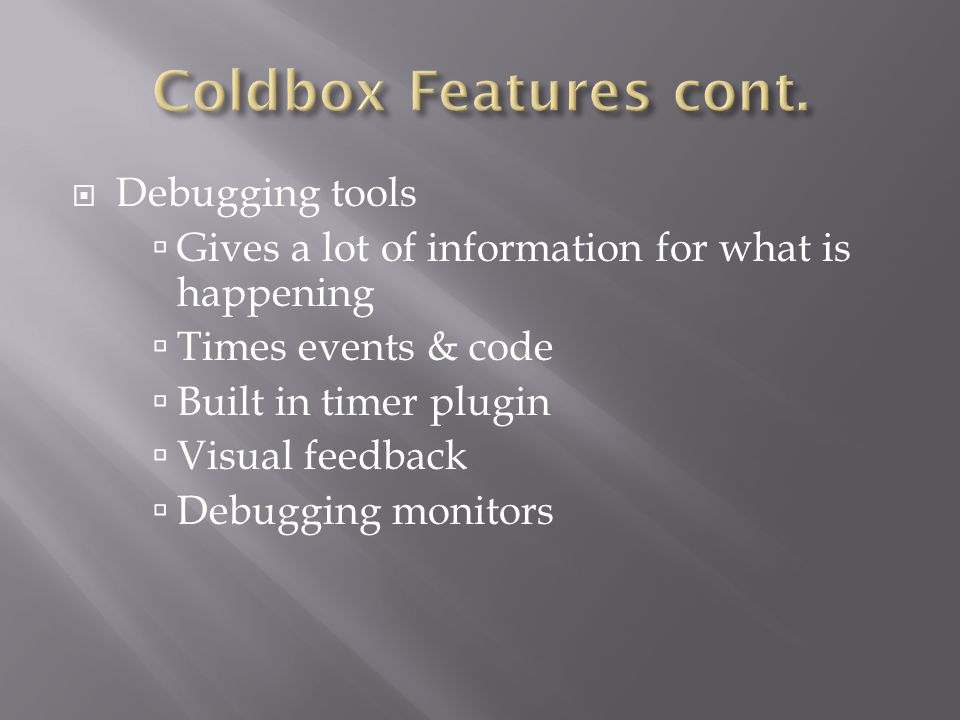 Coldbox Features cont.

Debugging tools

Gives a lot of information for what is happening

Times events & code

Built in timer plugin

Visual feedback

Debugging monitors